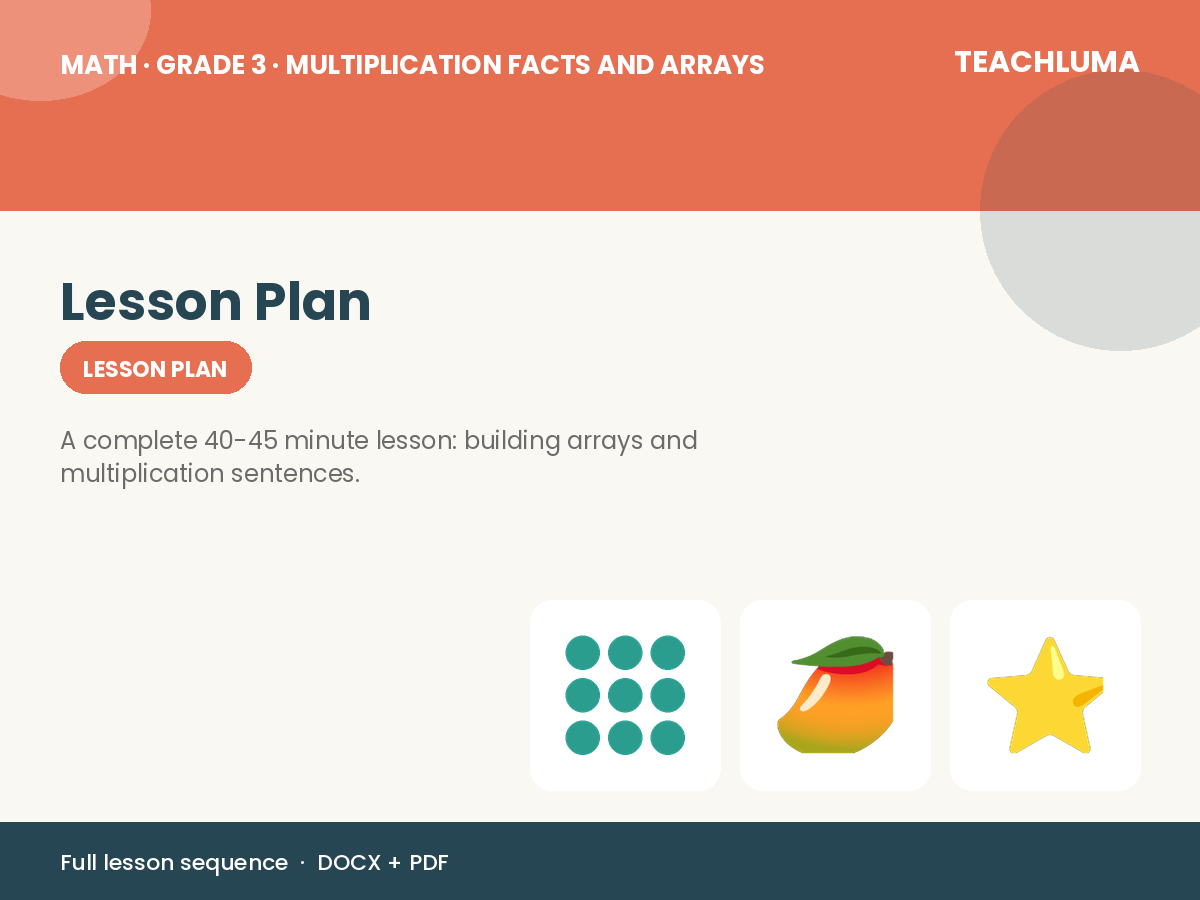 MATH · GRADE 3 · MULTIPLICATION FACTS AND ARRAYS

TEACHLUMA

Lesson Plan

LESSON PLAN

A complete 40-45 minute lesson: building arrays and multiplication sentences.

Full lesson sequence · DOCX + PDF